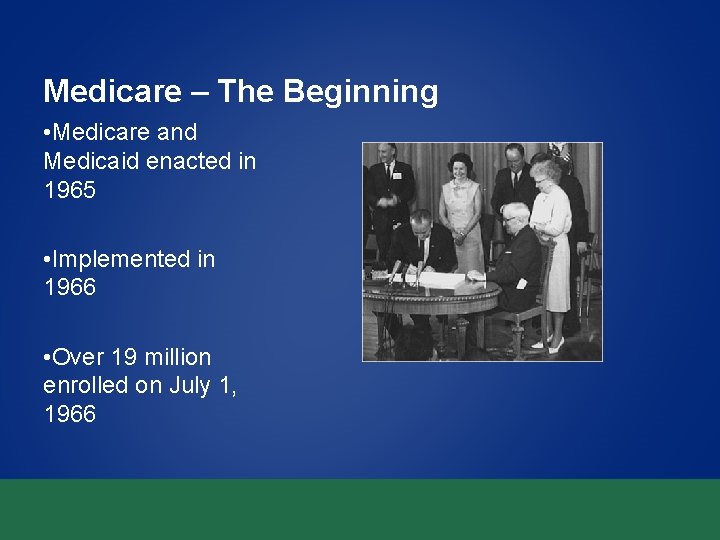 Medicare – The Beginning

•Medicare and Medicaid enacted in 1965

•Implemented in 1966

•Over 19 million enrolled on July 1, 1966